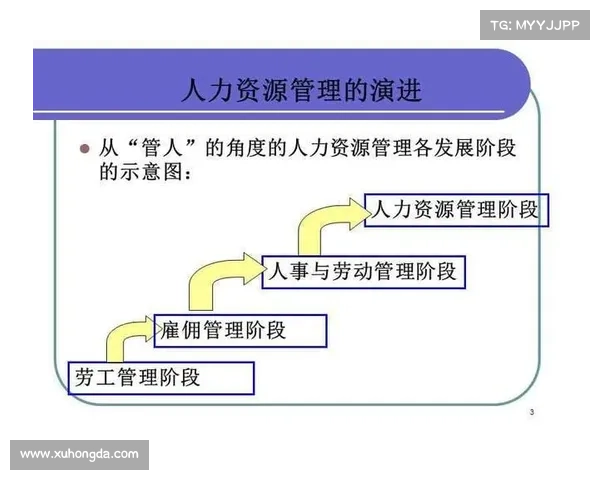 TG: MYYJJPP

人力资源管理的演进

从“管人”的角度的人力资源管理各发展阶段的示意图：

人力资源管理阶段

人事与劳动管理阶段

雇佣管理阶段

劳工管理阶段

3

www.xuhongda.com